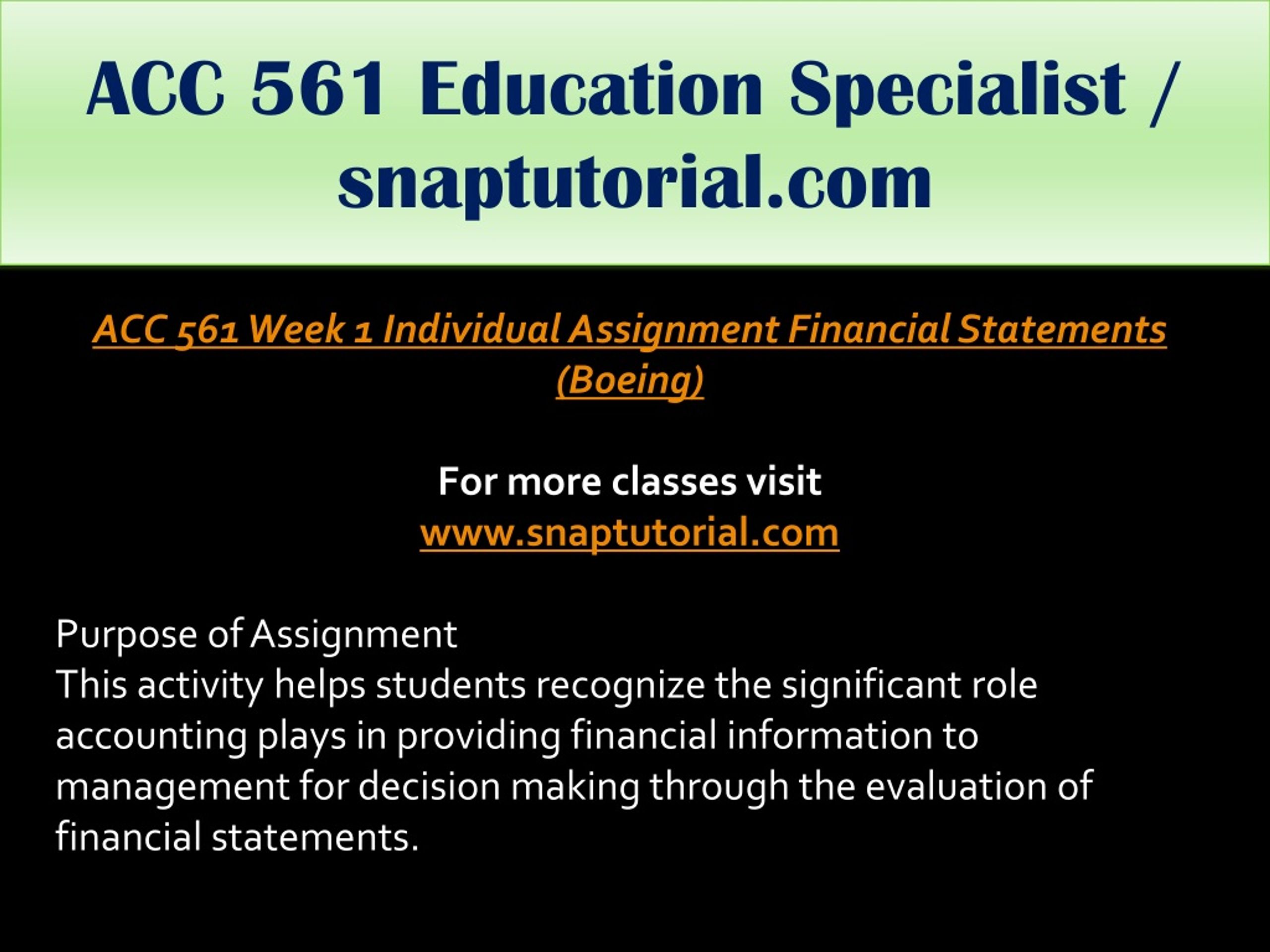 ACC 561 Education Specialist / snaptutorial.com

ACC 561 Week 1 Individual Assignment Financial Statements (Boeing)

For more classes visit
www.snaptutorial.com

Purpose of Assignment
This activity helps students recognize the significant role accounting plays in providing financial information to management for decision making through the evaluation of financial statements.